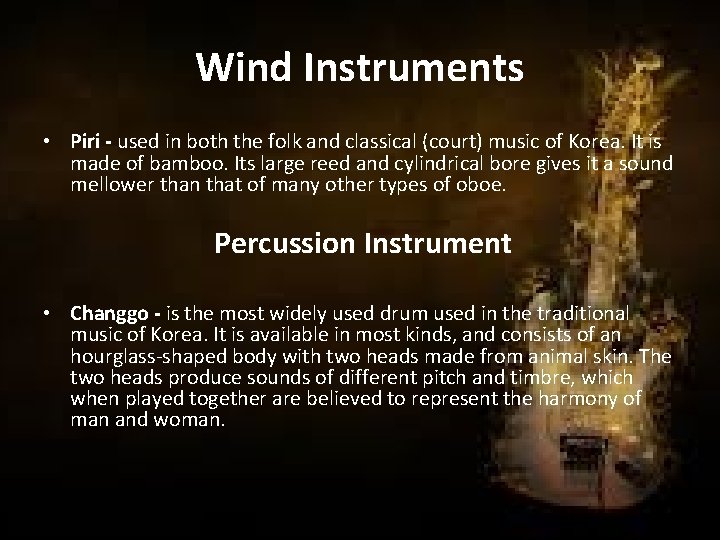 Wind Instruments

• Piri - used in both the folk and classical (court) music of Korea. It is made of bamboo. Its large reed and cylindrical bore gives it a sound mellower than that of many other types of oboe.

Percussion Instrument

• Changgo - is the most widely used drum used in the traditional music of Korea. It is available in most kinds, and consists of an hourglass-shaped body with two heads made from animal skin. The two heads produce sounds of different pitch and timbre, which when played together are believed to represent the harmony of man and woman.